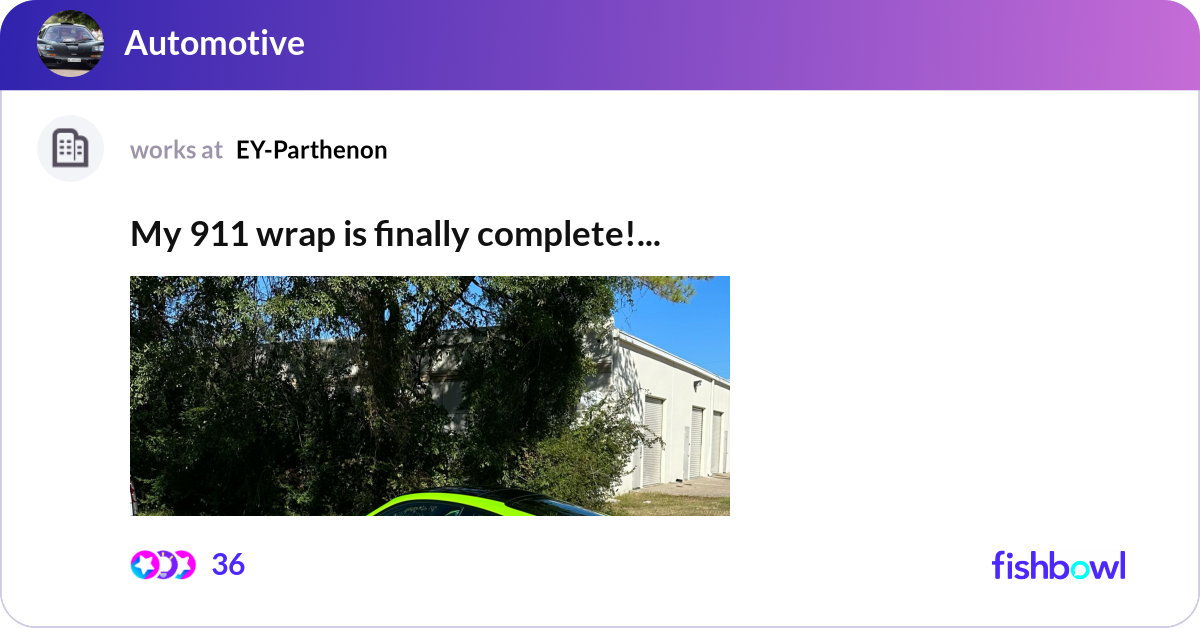 Automotive

works at EY-Parthenon

My 911 wrap is finally complete!...

36

fishbowl